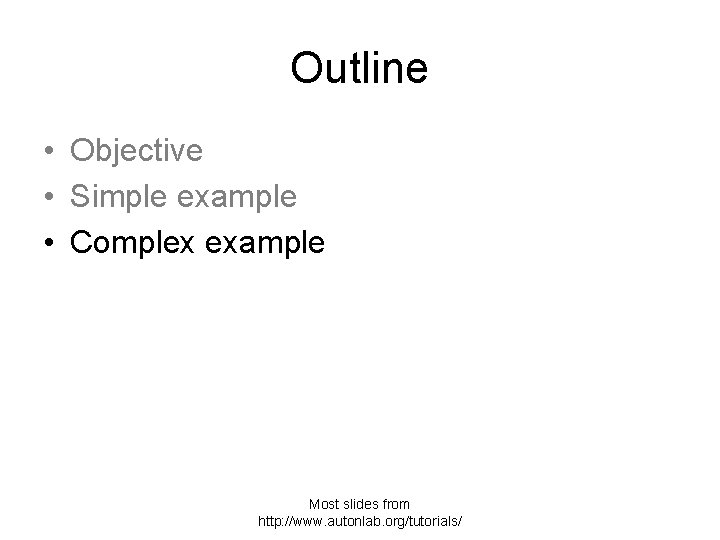 Outline

• Objective
• Simple example
• Complex example

Most slides from
http://www.autonlab.org/tutorials/